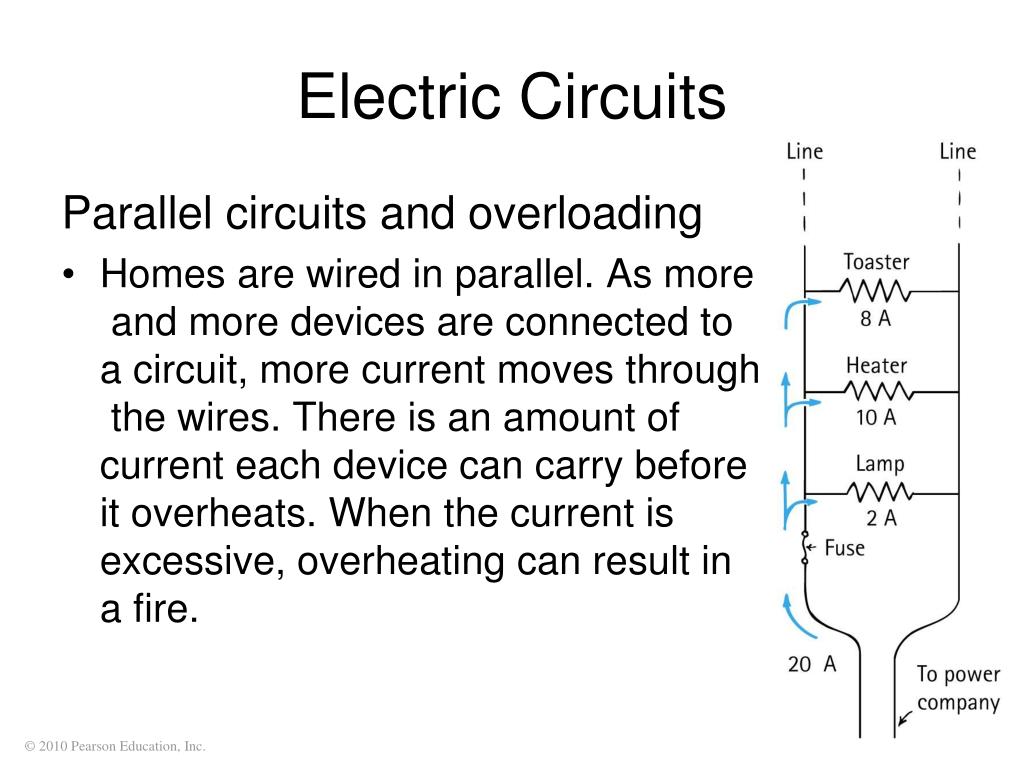 Electric Circuits

Parallel circuits and overloading

• Homes are wired in parallel. As more and more devices are connected to a circuit, more current moves through the wires. There is an amount of current each device can carry before it overheats. When the current is excessive, overheating can result in a fire.

Line
Line
Toaster
8 A
Heater
10 A
Lamp
2 A
Fuse
20 A
To power company

© 2010 Pearson Education, Inc.